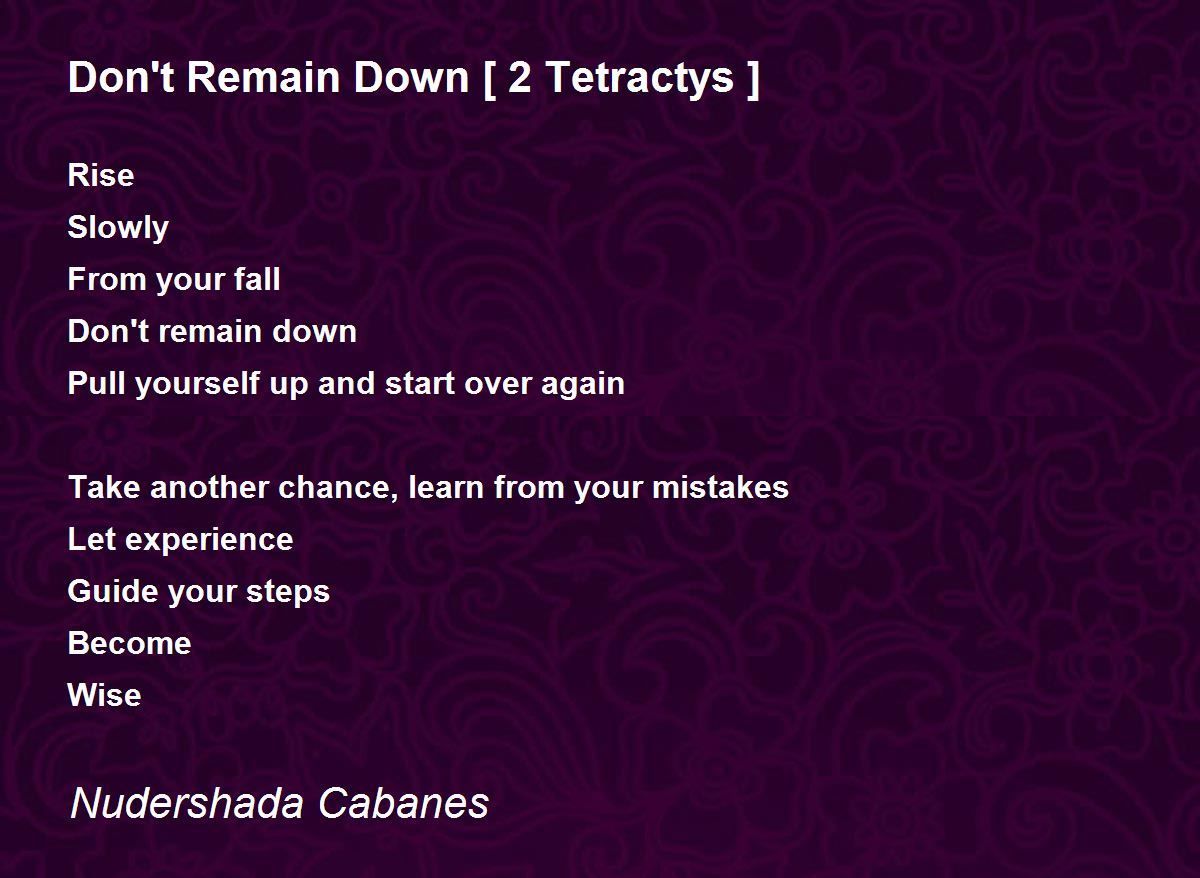 Don't Remain Down [ 2 Tetractys ]

Rise
Slowly
From your fall
Don't remain down
Pull yourself up and start over again

Take another chance, learn from your mistakes
Let experience
Guide your steps
Become
Wise

Nudershada Cabanes